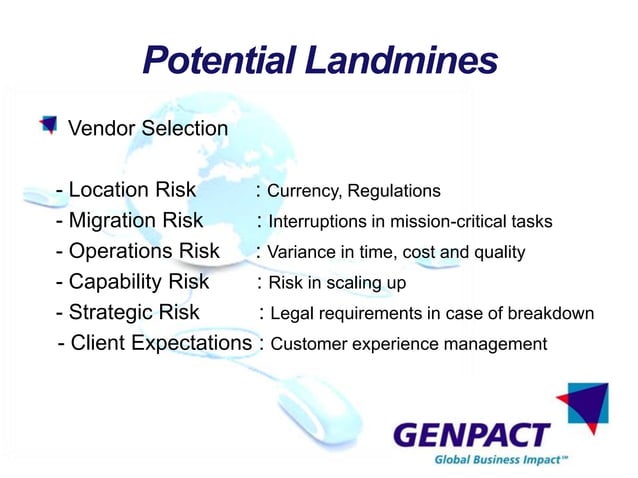 Potential Landmines

Vendor Selection

- Location Risk : Currency, Regulations
- Migration Risk : Interruptions in mission-critical tasks
- Operations Risk : Variance in time, cost and quality
- Capability Risk : Risk in scaling up
- Strategic Risk : Legal requirements in case of breakdown
- Client Expectations : Customer experience management

GENPACT
Global Business Impact™